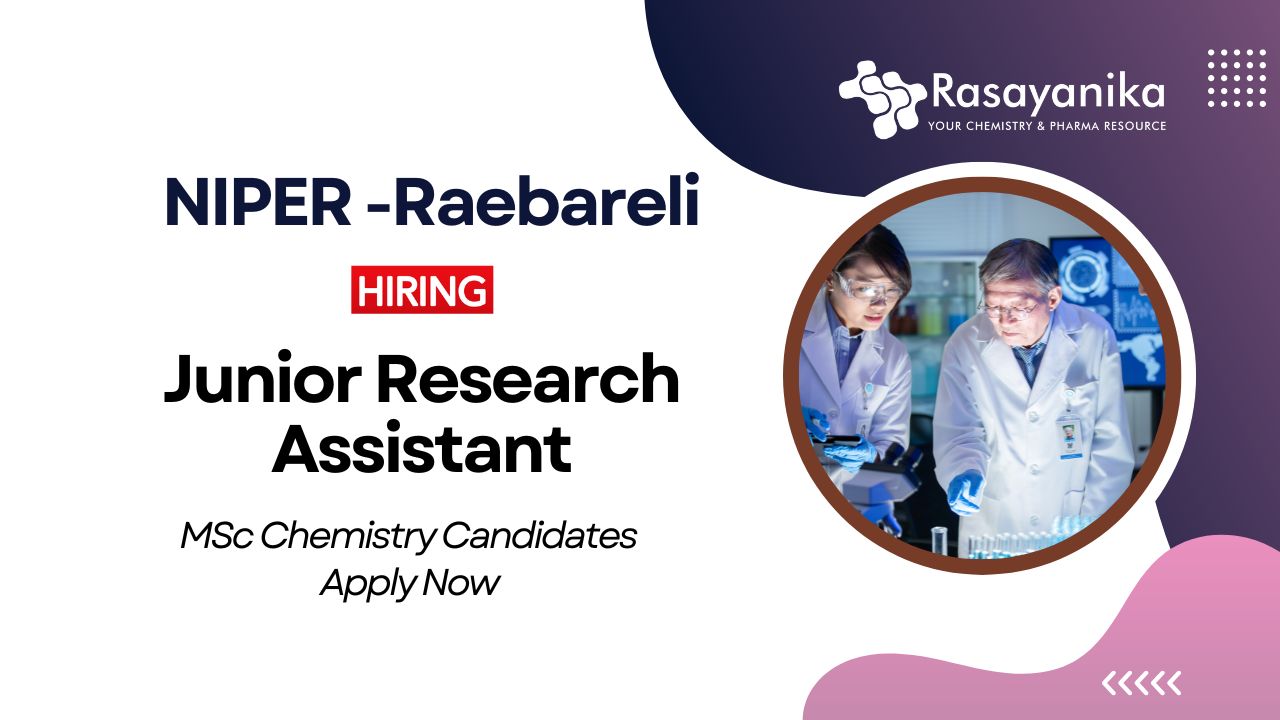 Rasayanika
YOUR CHEMISTRY & PHARMA RESOURCE

NIPER -Raebareli

HIRING

Junior Research Assistant

MSc Chemistry Candidates Apply Now

<<<<<